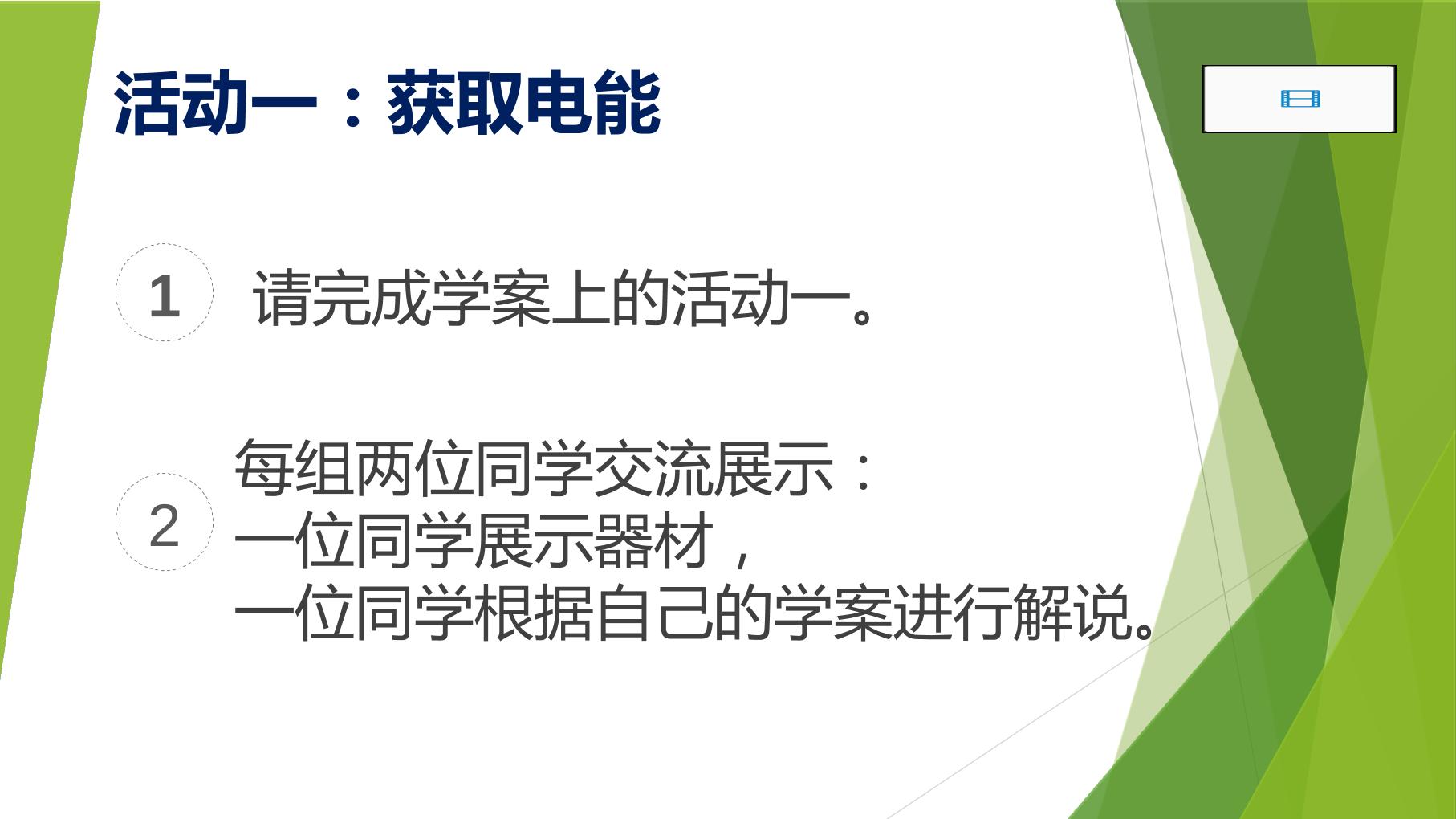 活动一：获取电能

1

请完成学案上的活动一。

2

每组两位同学交流展示：
一位同学展示器材，
一位同学根据自己的学案进行解说。